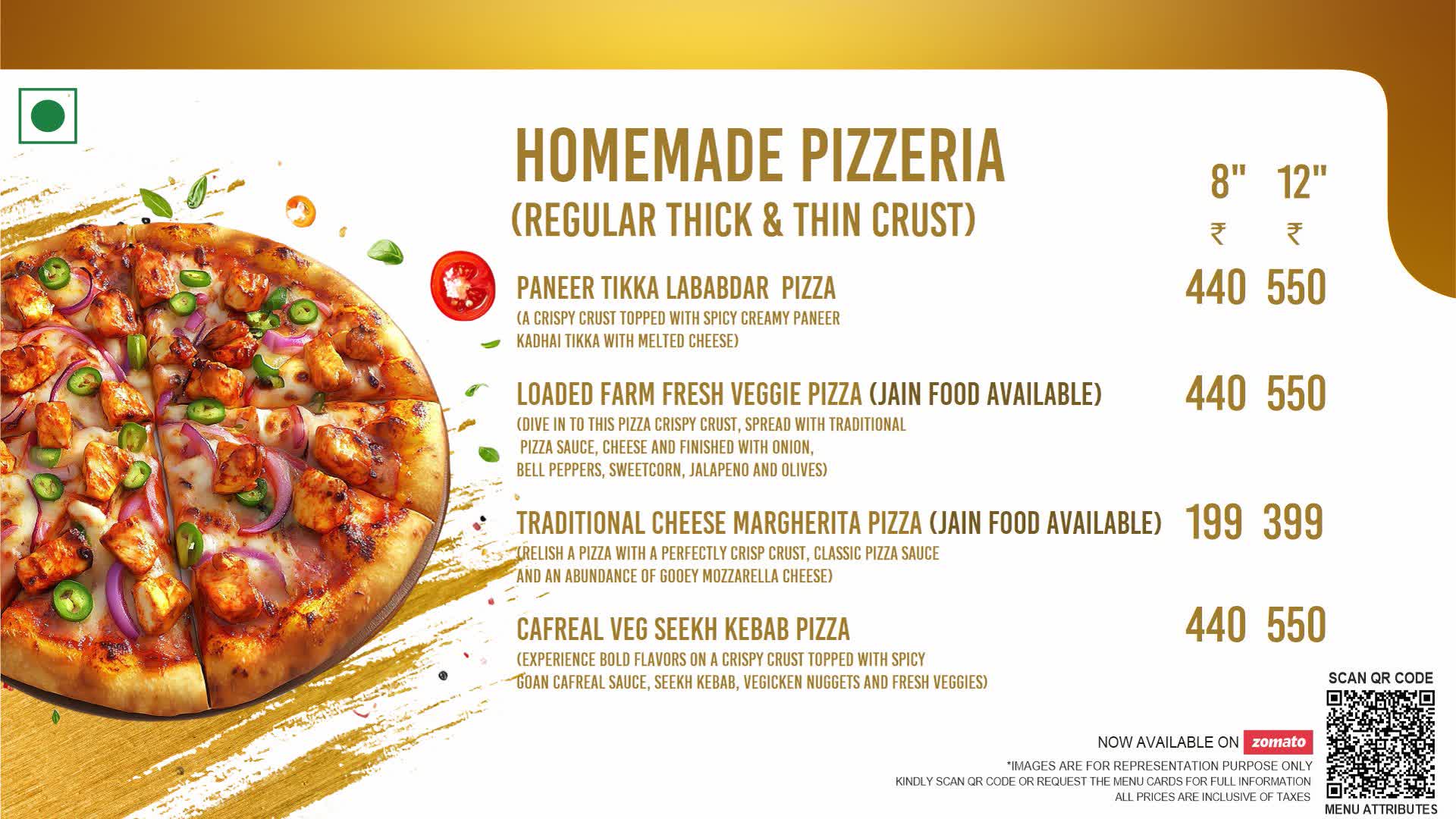 HOMEMADE PIZZERIA
(REGULAR THICK & THIN CRUST)

8" 12"
₹ ₹

PANEER TIKKA LABABDAR PIZZA 440 550
(A CRISPY CRUST TOPPED WITH SPICY CREAMY PANEER KADHAI TIKKA WITH MELTED CHEESE)

LOADED FARM FRESH VEGGIE PIZZA (JAIN FOOD AVAILABLE) 440 550
(DIVE IN TO THIS PIZZA CRISPY CRUST, SPREAD WITH TRADITIONAL PIZZA SAUCE, CHEESE AND FINISHED WITH ONION, BELL PEPPERS, SWEETCORN, JALAPENO AND OLIVES)

TRADITIONAL CHEESE MARGHERITA PIZZA (JAIN FOOD AVAILABLE) 199 399
(RELISH A PIZZA WITH A PERFECTLY CRISP CRUST, CLASSIC PIZZA SAUCE AND AN ABUNDANCE OF GOOEY MOZZARELLA CHEESE)

CAFREAL VEG SEEKH KEBAB PIZZA 440 550
(EXPERIENCE BOLD FLAVORS ON A CRISPY CRUST TOPPED WITH SPICY GOAN CAFREAL SAUCE, SEEKH KEBAB, VEGICKEN NUGGETS AND FRESH VEGGIES)

SCAN QR CODE

NOW AVAILABLE ON zomato
*IMAGES ARE FOR REPRESENTATION PURPOSE ONLY
KINDLY SCAN QR CODE OR REQUEST THE MENU CARDS FOR FULL INFORMATION
ALL PRICES ARE INCLUSIVE OF TAXES

MENU ATTRIBUTES